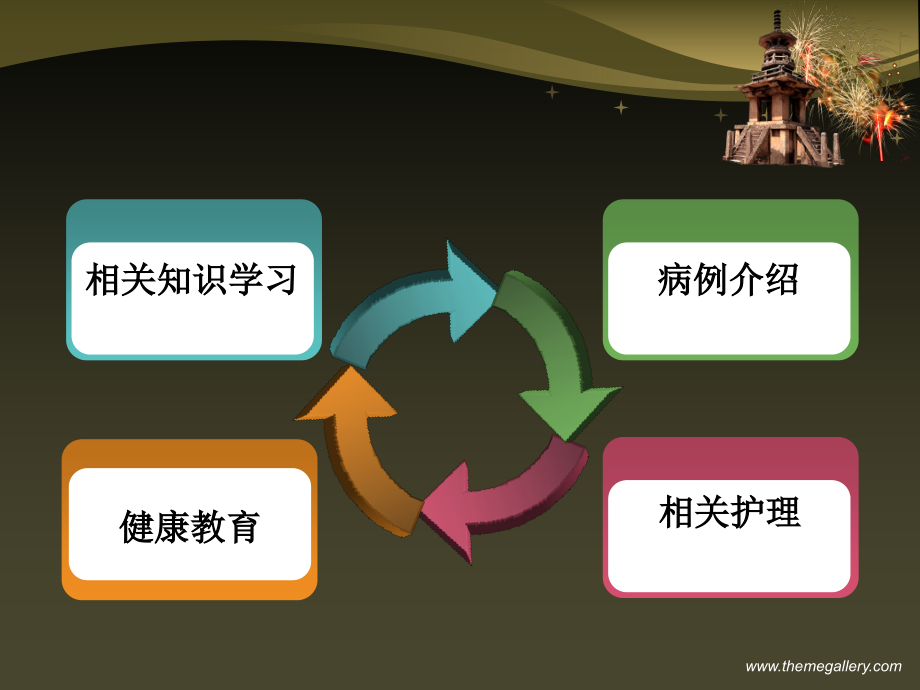 相关知识学习

病例介绍

健康教育

相关护理

www.themegallery.com